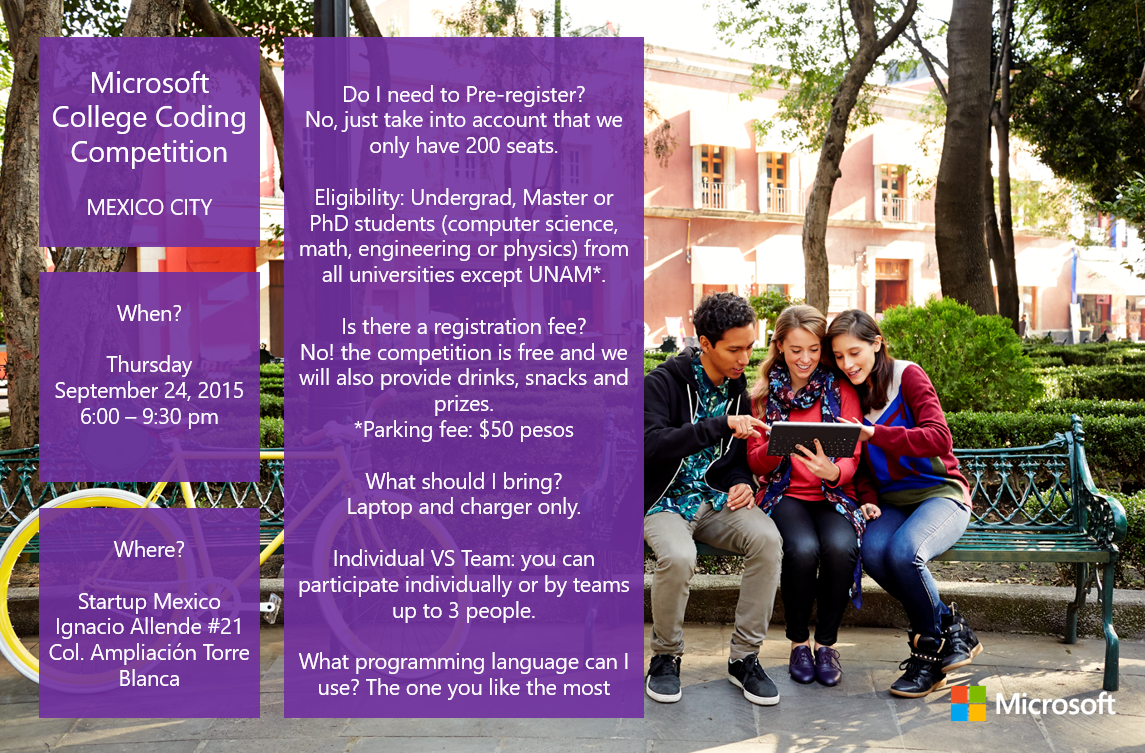 Microsoft College Coding Competition

MEXICO CITY

When?

Thursday
September 24, 2015
6:00 – 9:30 pm

Where?

Startup Mexico
Ignacio Allende #21
Col. Ampliación Torre Blanca

Do I need to Pre-register?
No, just take into account that we only have 200 seats.

Eligibility: Undergrad, Master or PhD students (computer science, math, engineering or physics) from all universities except UNAM*.

Is there a registration fee?
No! the competition is free and we will also provide drinks, snacks and prizes.
*Parking fee: $50 pesos

What should I bring?
Laptop and charger only.

Individual VS Team: you can participate individually or by teams up to 3 people.

What programming language can I use? The one you like the most

Microsoft